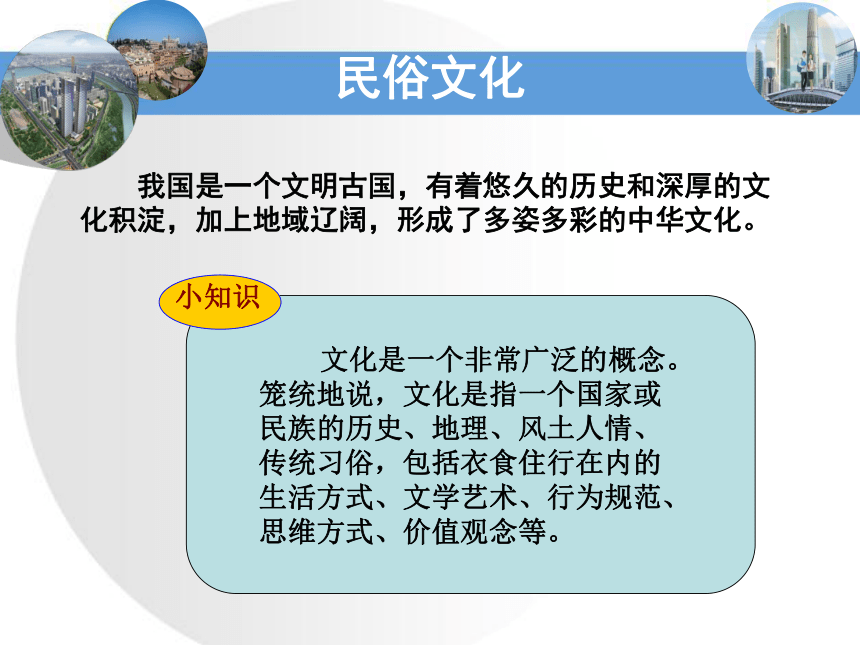 民俗文化

我国是一个文明古国，有着悠久的历史和深厚的文化积淀，加上地域辽阔，形成了多姿多彩的中华文化。

小知识

文化是一个非常广泛的概念。笼统地说，文化是指一个国家或民族的历史、地理、风土人情、传统习俗，包括衣食住行在内的生活方式、文学艺术、行为规范、思维方式、价值观念等。